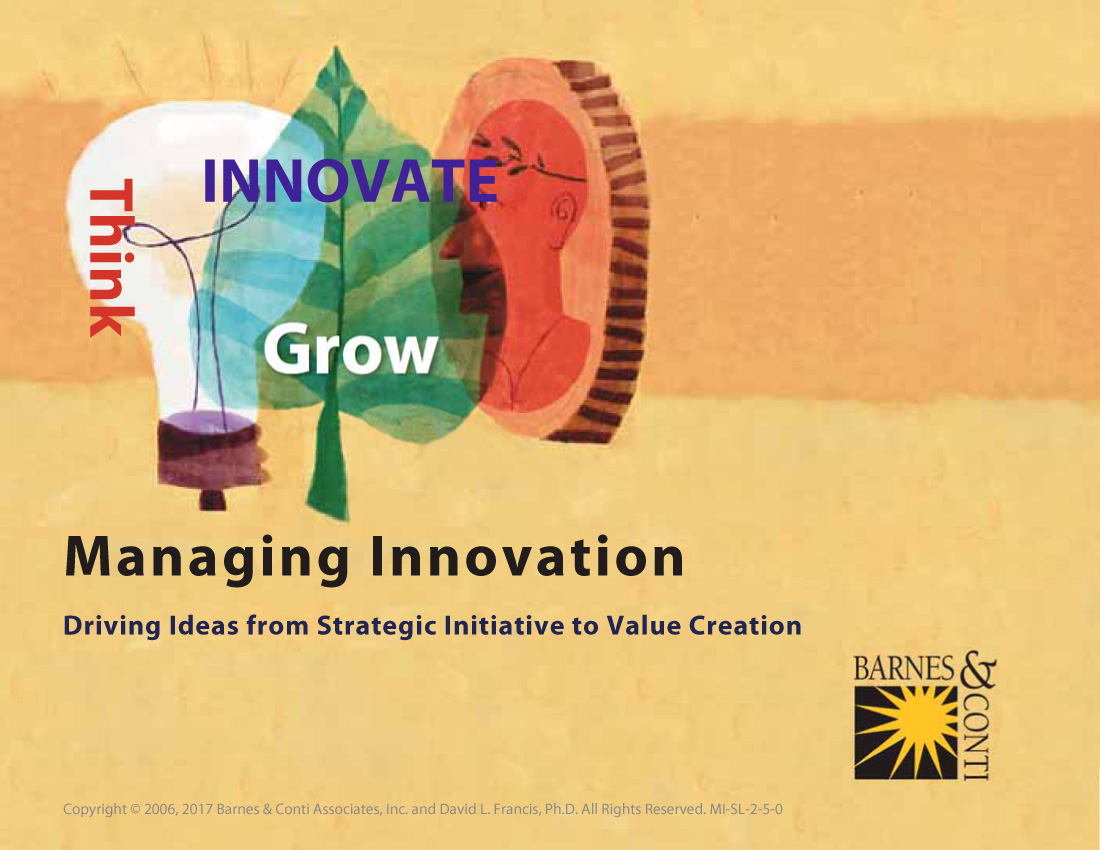 Think

INNOVATE

Grow

Managing Innovation

Driving Ideas from Strategic Initiative to Value Creation

BARNES & CONTI

Copyright © 2006, 2017 Barnes & Conti Associates, Inc. and David L. Francis, Ph.D. All Rights Reserved. MI-SL-2-5-0